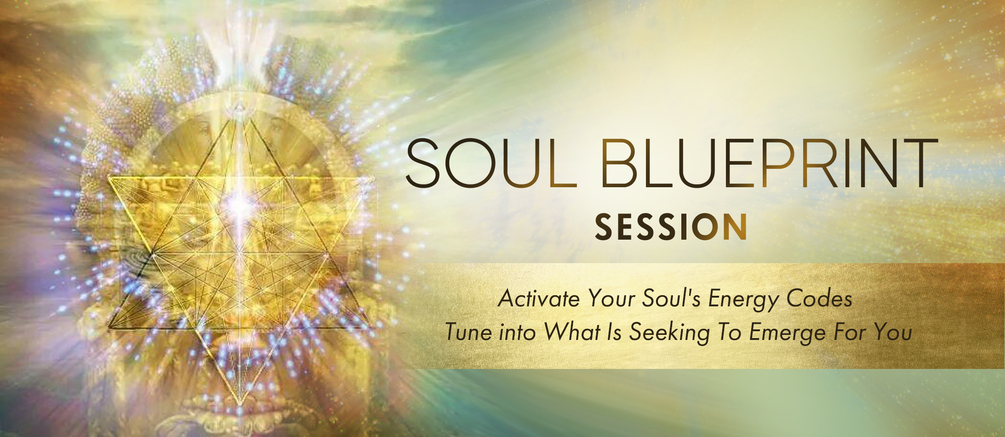 SOUL BLUEPRINT
SESSION

Activate Your Soul's Energy Codes
Tune into What Is Seeking To Emerge For You